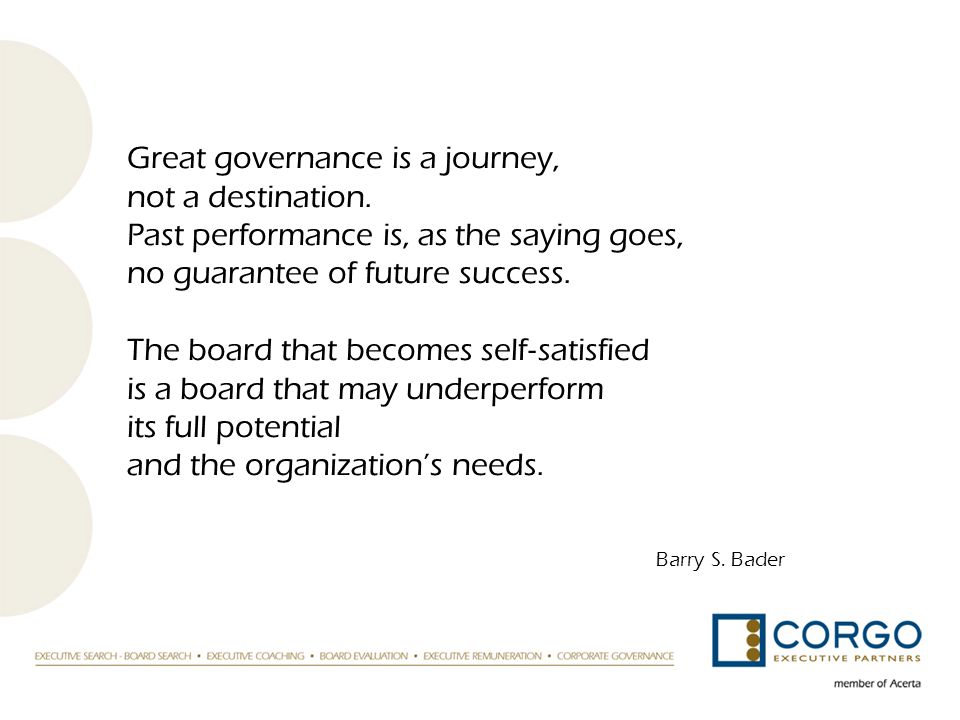 Great governance is a journey, not a destination. Past performance is, as the saying goes, no guarantee of future success.

The board that becomes self-satisfied is a board that may underperform its full potential and the organization's needs.

Barry S. Bader

EXECUTIVE SEARCH - BOARD SEARCH • EXECUTIVE COACHING • BOARD EVALUATION • EXECUTIVE REMUNERATION • CORPORATE GOVERNANCE

CORGO
EXECUTIVE PARTNERS
member of Acerta